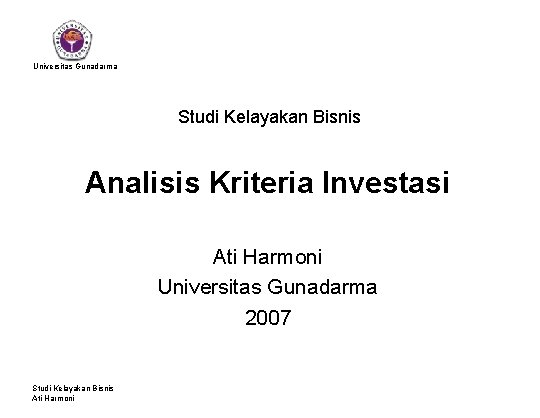 Universitas Gunadarma

Studi Kelayakan Bisnis

Analisis Kriteria Investasi

Ati Harmoni
Universitas Gunadarma
2007

Studi Kelayakan Bisnis
Ati Harmoni